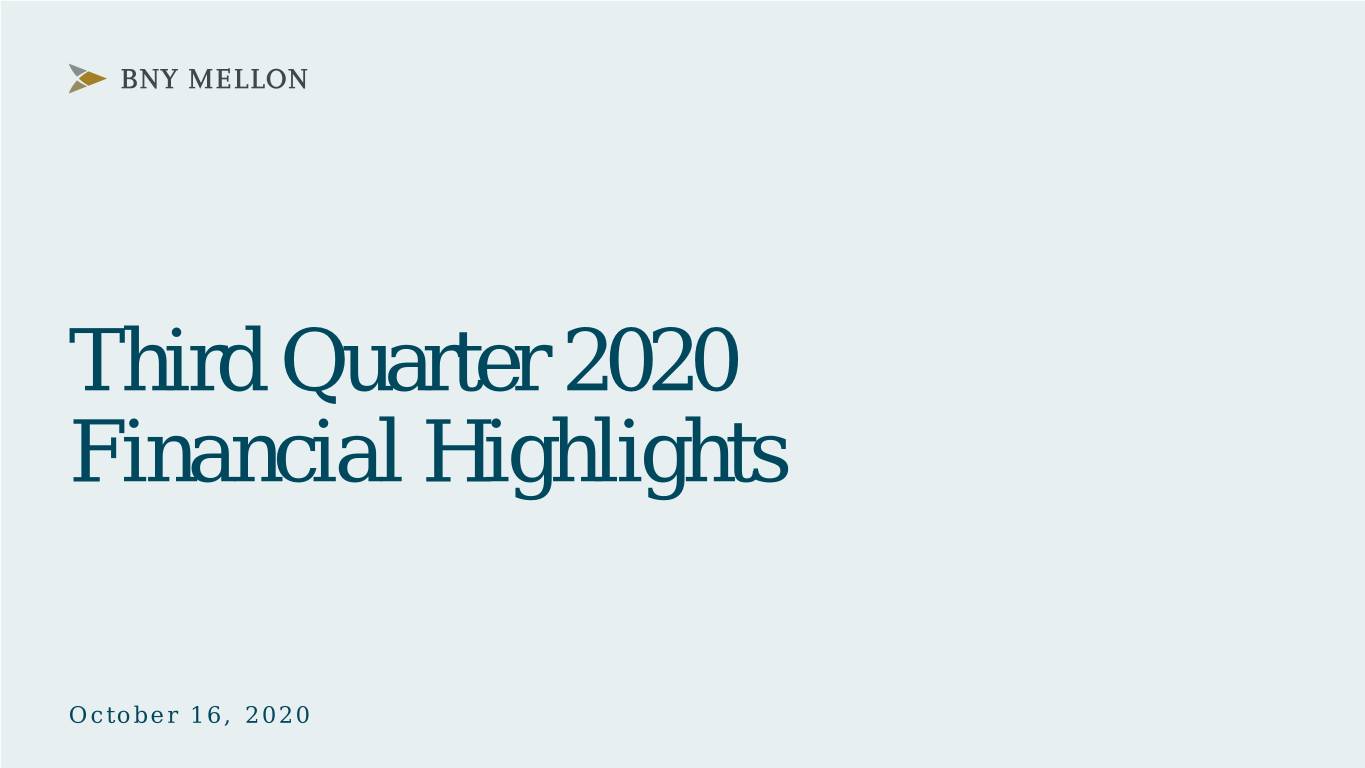 BNY MELLON

Third Quarter 2020
Financial Highlights

October 16, 2020